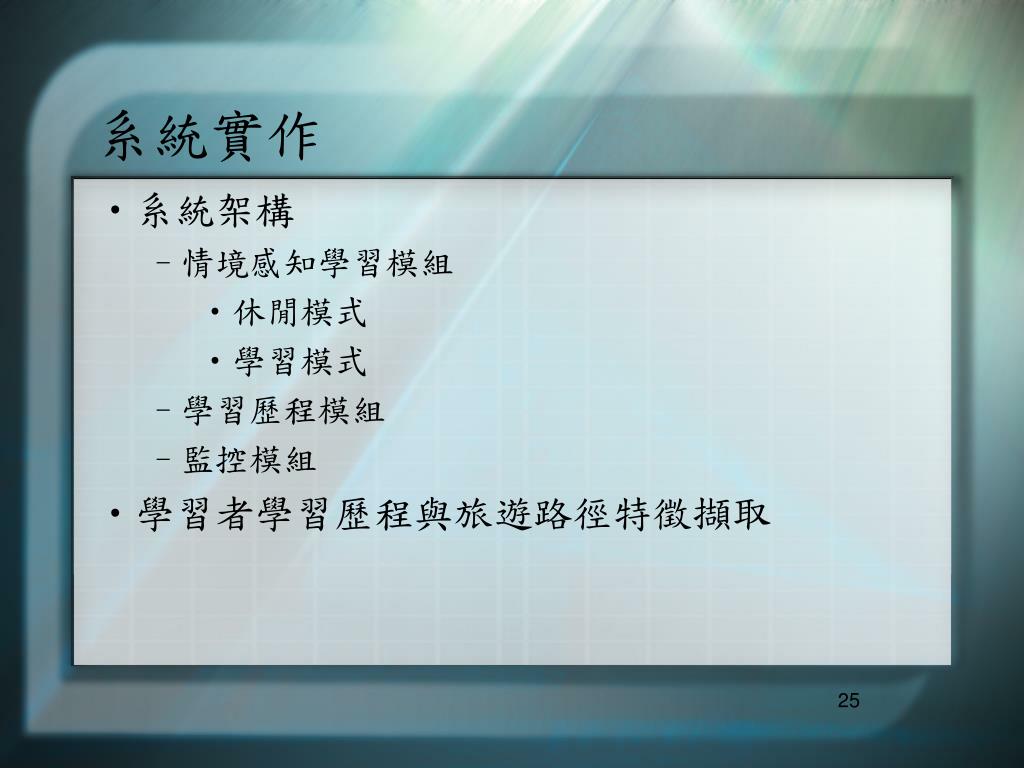 系統實作

• 系統架構
– 情境感知學習模組
• 休閒模式
• 學習模式
– 學習歷程模組
– 監控模組
• 學習者學習歷程與旅遊路徑特徵擷取

25